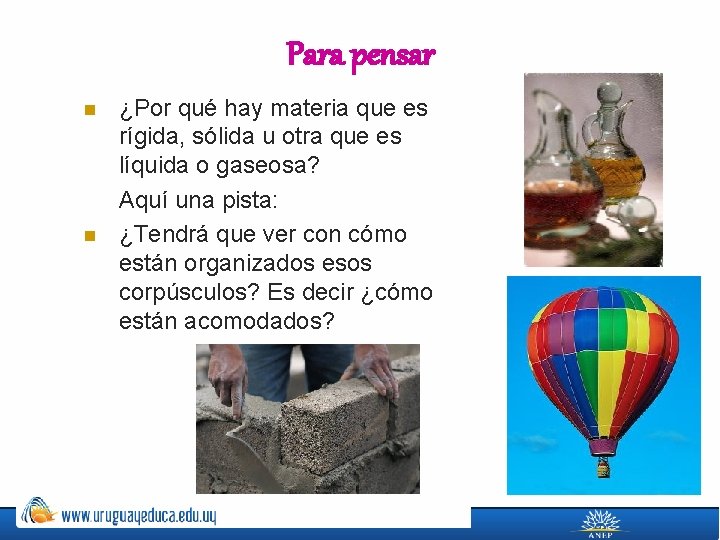 Para pensar

¿Por qué hay materia que es rígida, sólida u otra que es líquida o gaseosa?

Aquí una pista:

¿Tendrá que ver con cómo están organizados esos corpúsculos? Es decir ¿cómo están acomodados?

www.uruguayeduca.edu.uy

ANEP